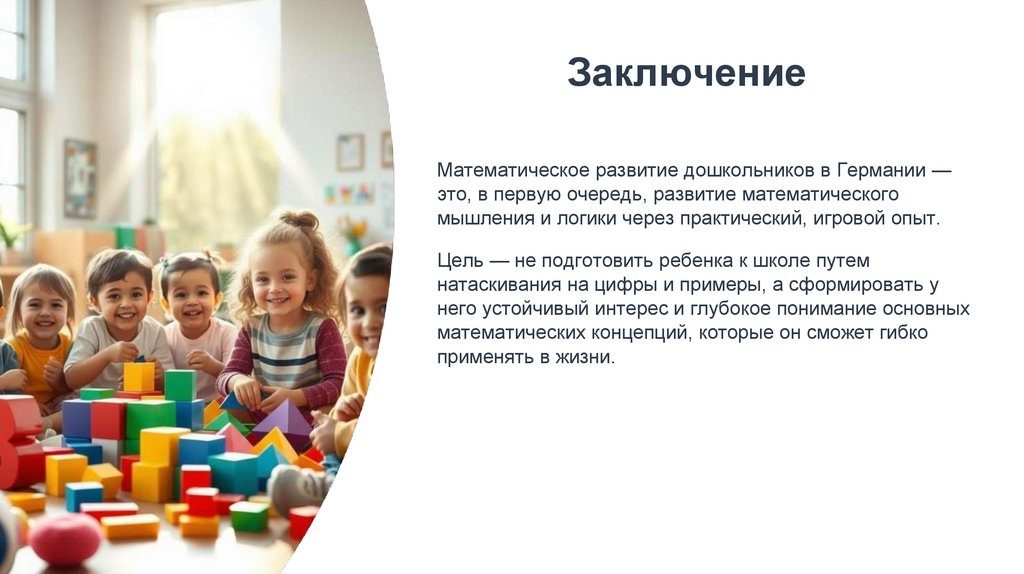 Заключение

Математическое развитие дошкольников в Германии — это, в первую очередь, развитие математического мышления и логики через практический, игровой опыт.

Цель — не подготовить ребенка к школе путем натаскивания на цифры и примеры, а сформировать у него устойчивый интерес и глубокое понимание основных математических концепций, которые он сможет гибко применять в жизни.